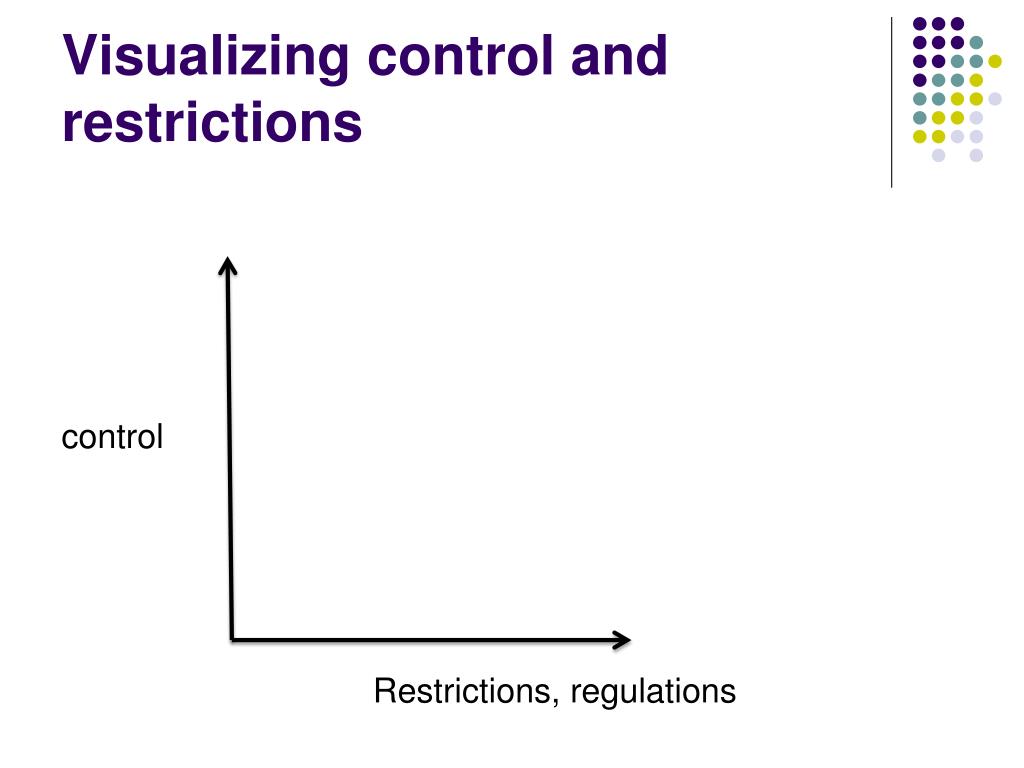 Visualizing control and restrictions

control

Restrictions, regulations